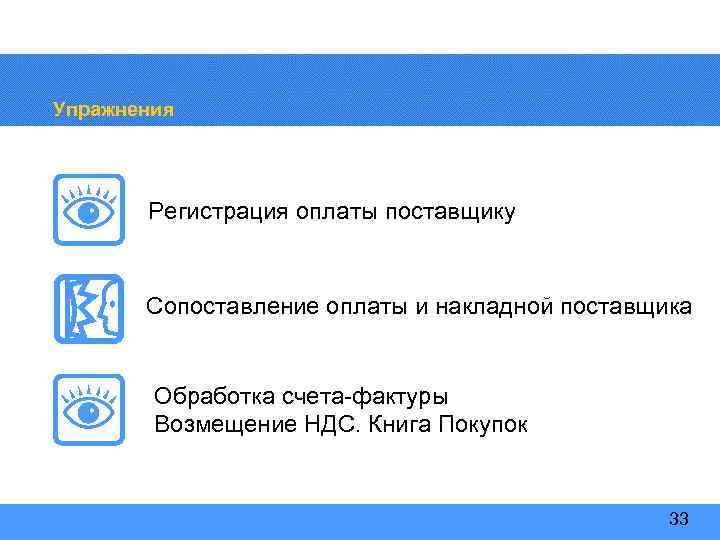 Упражнения

Регистрация оплаты поставщику

Сопоставление оплаты и накладной поставщика

Обработка счета-фактуры
Возмещение НДС. Книга Покупок

33